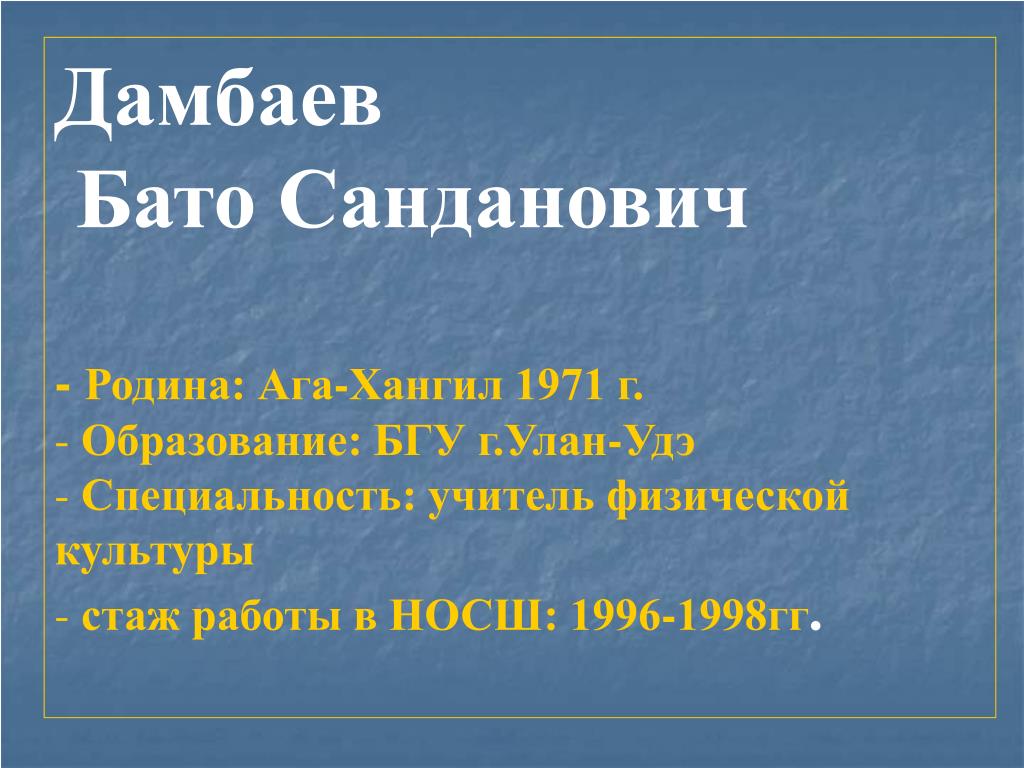 Дамбаев
Бато Санданович

- Родина: Ага-Хангил 1971 г.
- Образование: БГУ г.Улан-Удэ
- Специальность: учитель физической культуры
- стаж работы в НОСШ: 1996-1998гг.